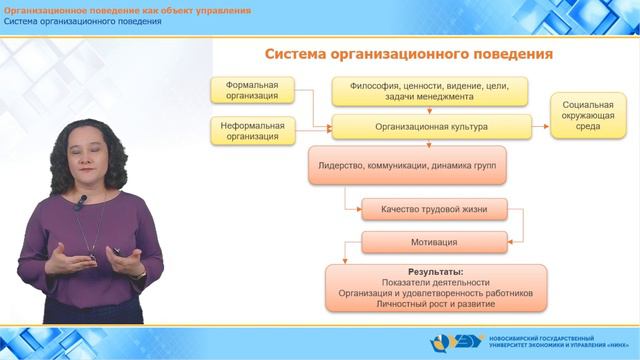 Организационное поведение как объект управления
Система организационного поведения

Система организационного поведения

Формальная организация

Неформальная организация

Философия, ценности, видение, цели, задачи менеджмента

Организационная культура

Социальная окружающая среда

Лидерство, коммуникации, динамика групп

Качество трудовой жизни

Мотивация

Результаты:
Показатели деятельности
Организация и удовлетворенность работников
Личностный рост и развитие

НОВОСИБИРСКИЙ ГОСУДАРСТВЕННЫЙ УНИВЕРСИТЕТ ЭКОНОМИКИ И УПРАВЛЕНИЯ «НИНХ»